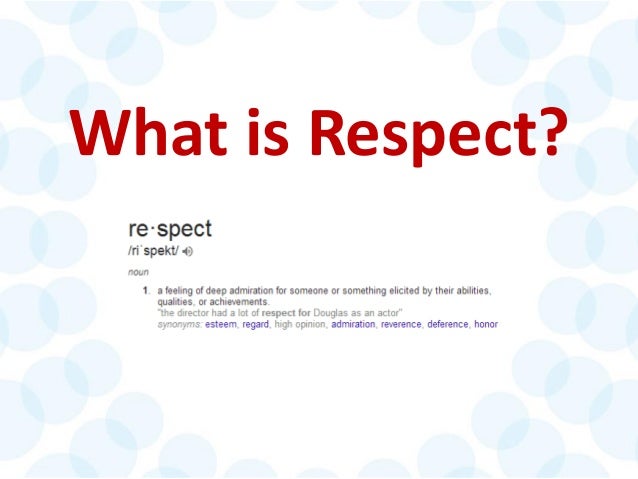 What is Respect?

re·spect
/riˈspekt/

noun

1. a feeling of deep admiration for someone or something elicited by their abilities, qualities, or achievements.
"the director had a lot of respect for Douglas as an actor"
synonyms: esteem, regard, high opinion, admiration, reverence, deference, honor